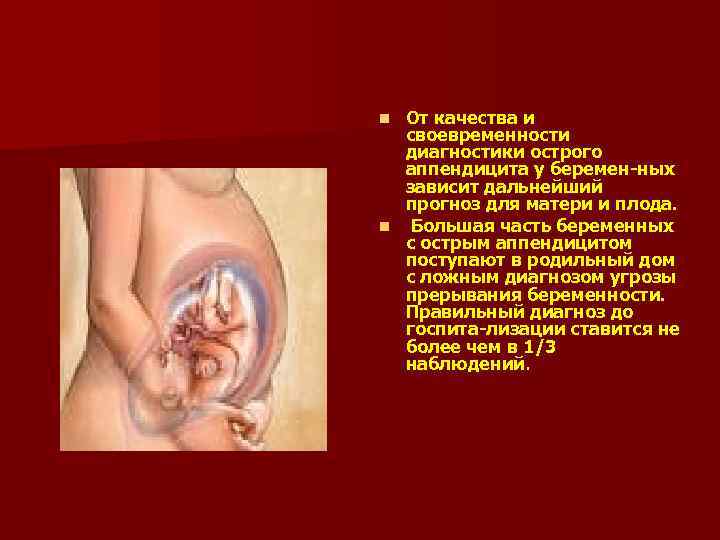 ■ От качества и своевременности диагностики острого аппендицита у беремен-ных зависит дальнейший прогноз для матери и плода.

■ Большая часть беременных с острым аппендицитом поступают в родильный дом с ложным диагнозом угрозы прерывания беременности. Правильный диагноз до госпита-лизации ставится не более чем в 1/3 наблюдений.